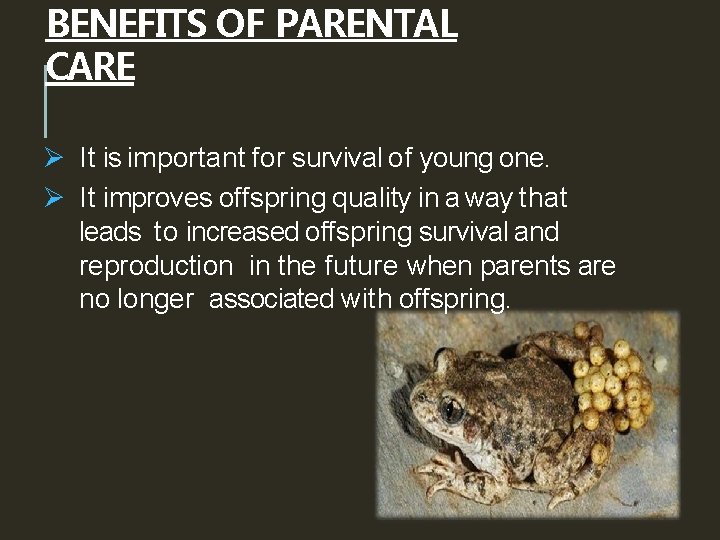 BENEFITS OF PARENTAL CARE

➢ It is important for survival of young one.

➢ It improves offspring quality in a way that leads to increased offspring survival and reproduction in the future when parents are no longer associated with offspring.